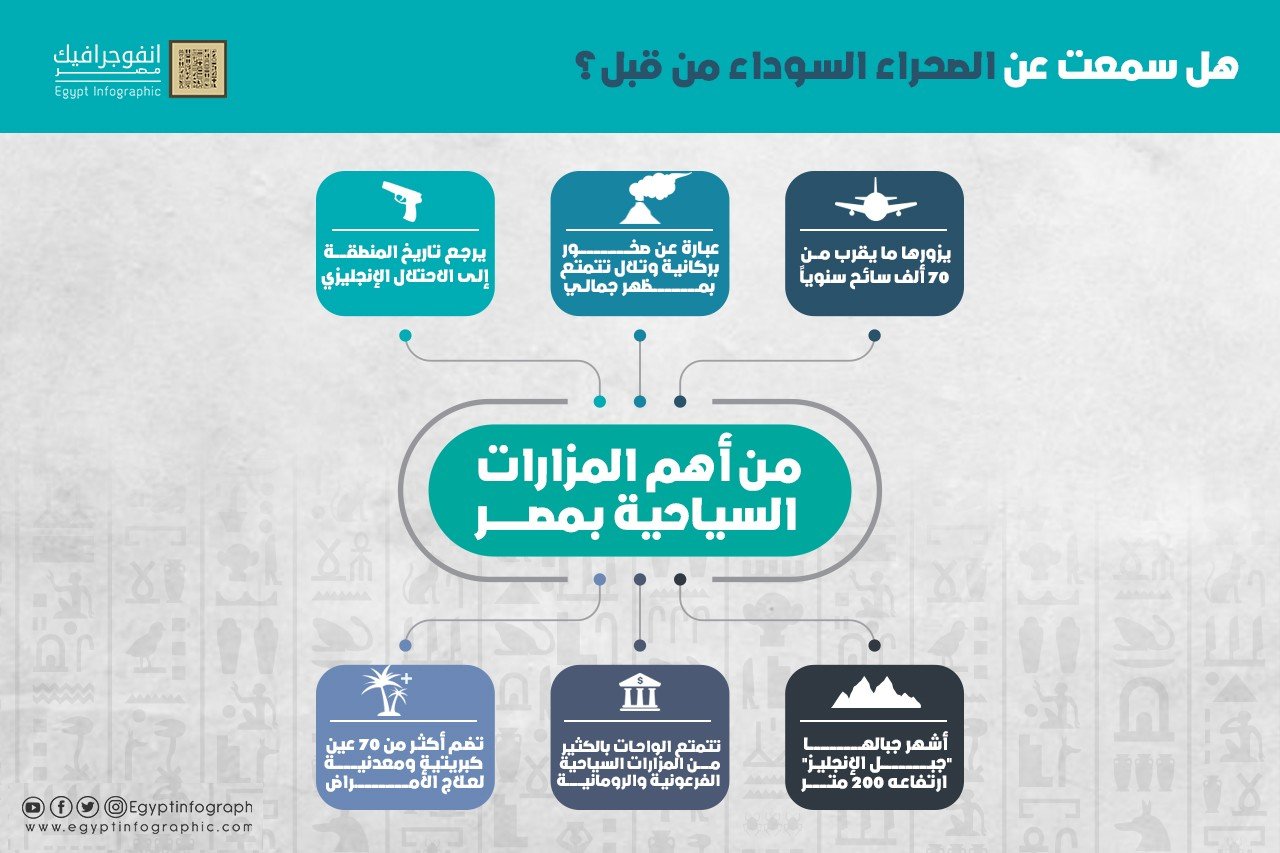 هل سمعت عن الصحراء السوداء من قبل ؟

انفوجرافيك مصر
Egypt Infographic

يزورها ما يقرب من 70 ألف سائح سنوياً

عبارة عن صخور بركانية وتلال تتمتع بمظهر جمالي

يرجع تاريخ المنطقة إلى الاحتلال الإنجليزي

من أهم المزارات السياحية بمصر

أشهر جبالها "جبل الإنجليز" ارتفاعه 200 متر

تتمتع الواحات بالكثير من المزارات السياحية الفرعونية والرومانية

تضم أكثر من 70 عين كبريتية ومعدنية لعلاج الأمراض

Egyptinfograph
www.egyptinfographic.com